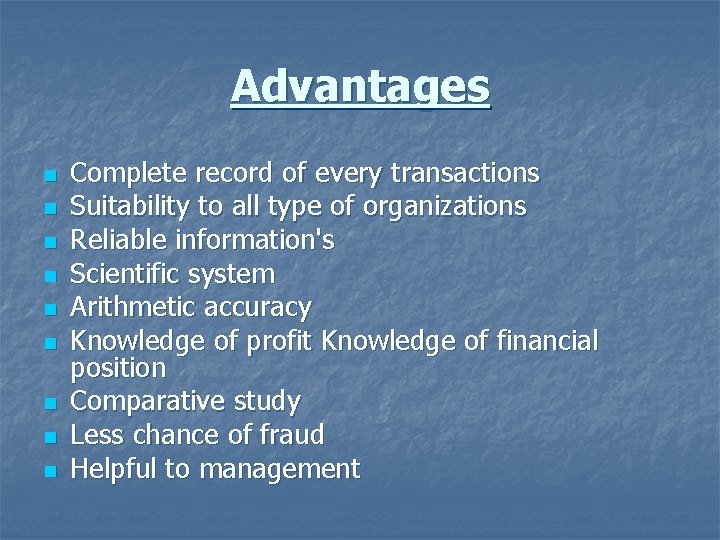 Advantages

- Complete record of every transactions
- Suitability to all type of organizations
- Reliable information's
- Scientific system
- Arithmetic accuracy
- Knowledge of profit Knowledge of financial position
- Comparative study
- Less chance of fraud
- Helpful to management